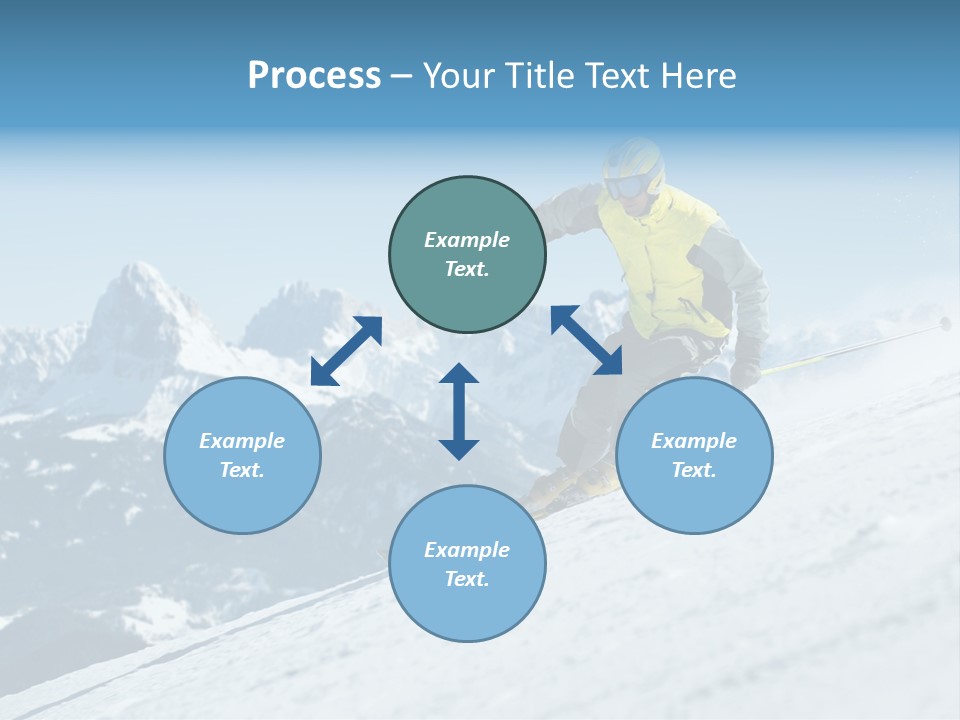 Process – Your Title Text Here

Example Text.

Example Text.

Example Text.

Example Text.